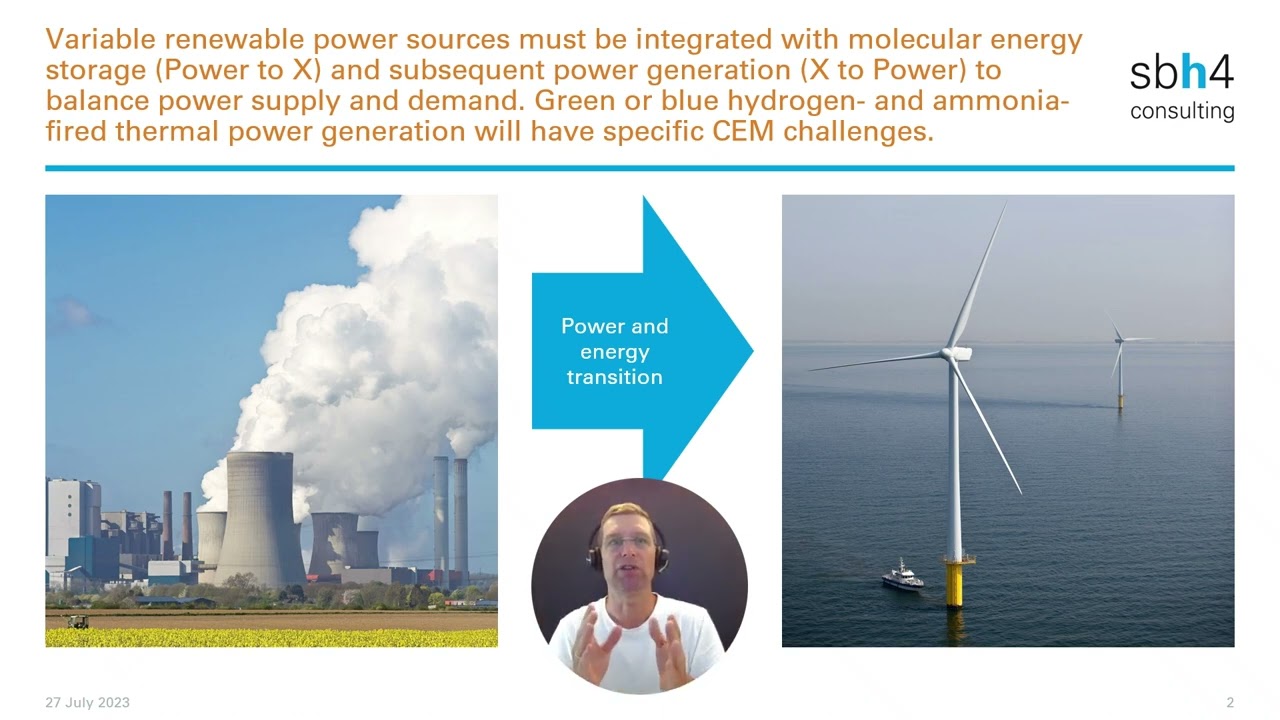 Variable renewable power sources must be integrated with molecular energy storage (Power to X) and subsequent power generation (X to Power) to balance power supply and demand. Green or blue hydrogen- and ammonia-fired thermal power generation will have specific CEM challenges.

sbh4
consulting

Power and energy transition

27 July 2023

2